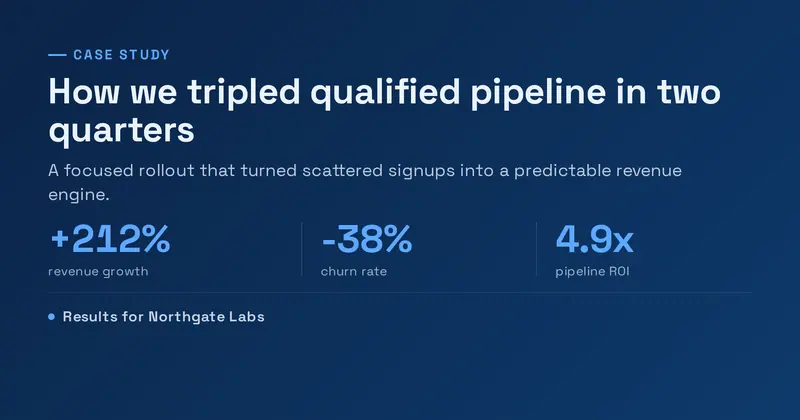 — CASE STUDY

How we tripled qualified pipeline in two quarters

A focused rollout that turned scattered signups into a predictable revenue engine.

+212%
revenue growth

-38%
churn rate

4.9x
pipeline ROI

• Results for Northgate Labs